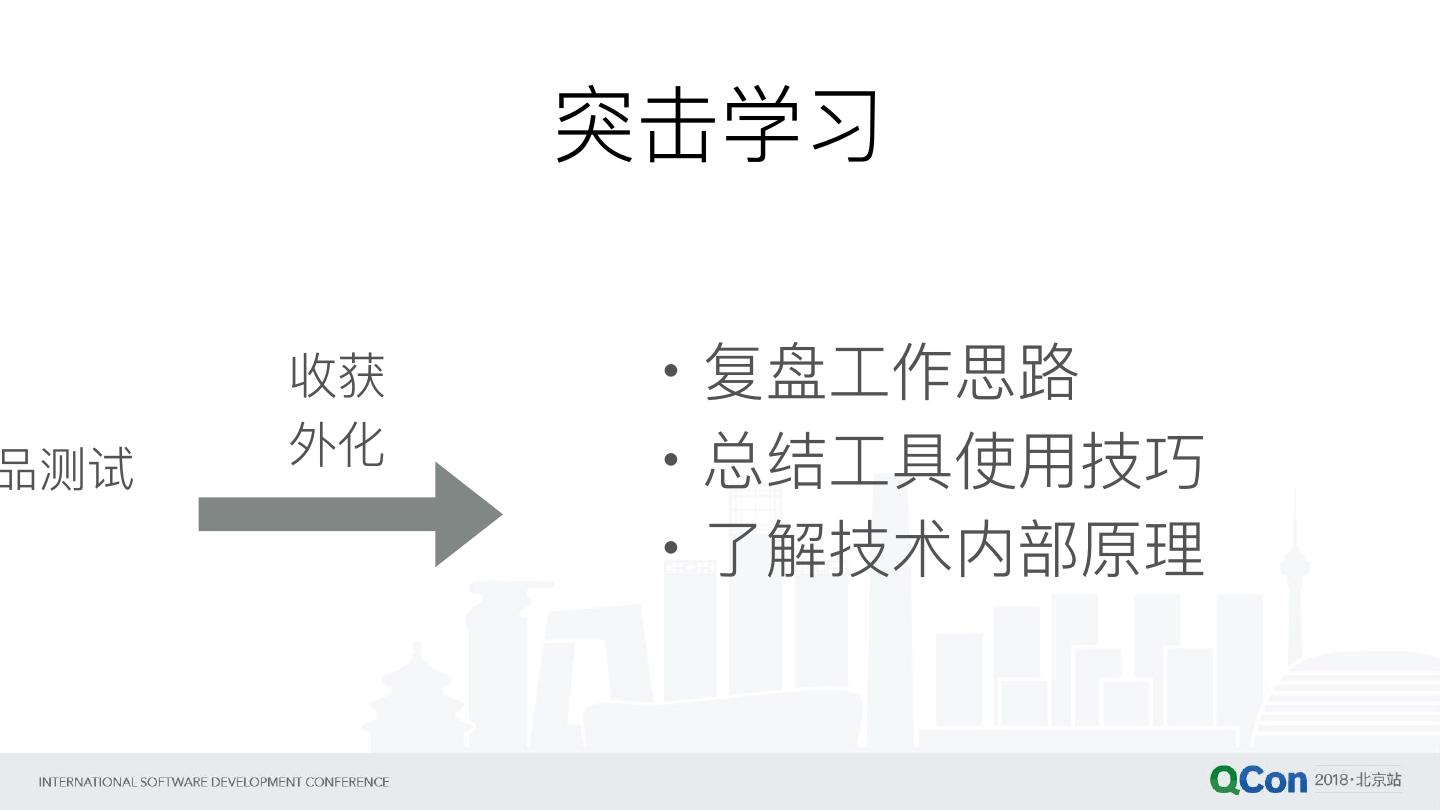 突击学习

品测试

收获
外化

• 复盘工作思路
• 总结工具使用技巧
• 了解技术内部原理

INTERNATIONAL SOFTWARE DEVELOPMENT CONFERENCE

QCon 2018·北京站